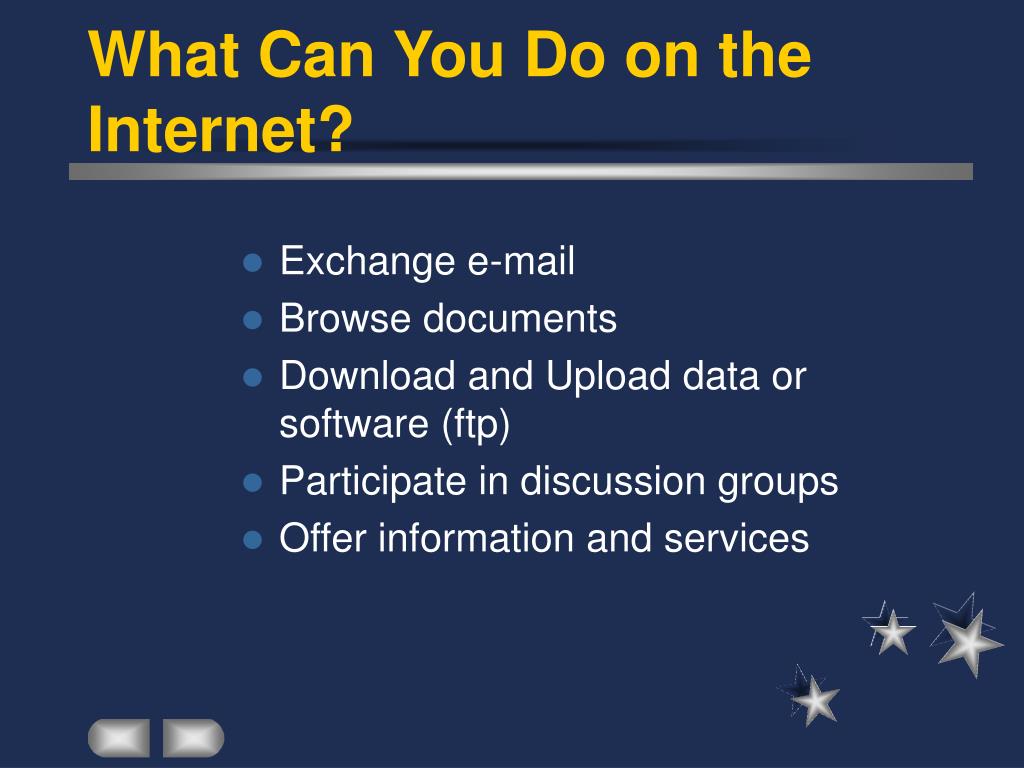 What Can You Do on the Internet?

- Exchange e-mail
- Browse documents
- Download and Upload data or software (ftp)
- Participate in discussion groups
- Offer information and services